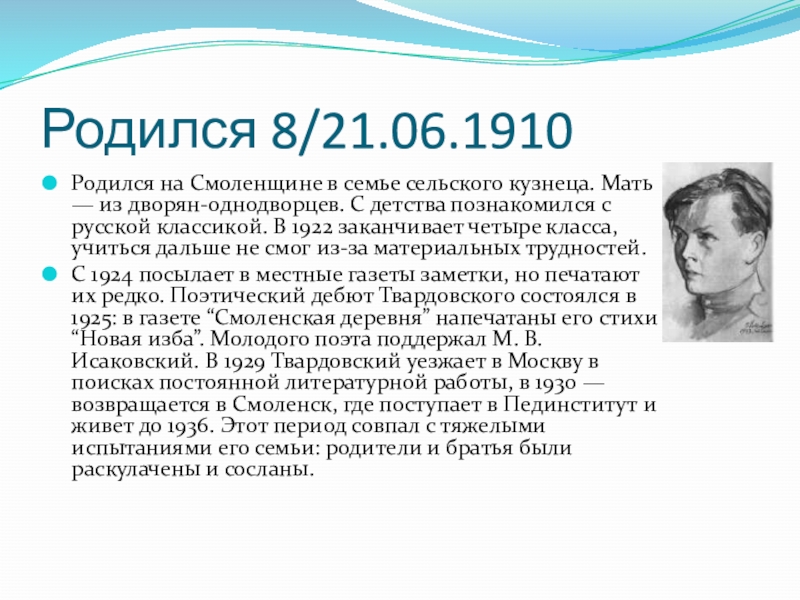 Родился 8/21.06.1910

Родился на Смоленщине в семье сельского кузнеца. Мать — из дворян-однодворцев. С детства познакомился с русской классикой. В 1922 заканчивает четыре класса, учиться дальше не смог из-за материальных трудностей.

С 1924 посылает в местные газеты заметки, но печатают их редко. Поэтический дебют Твардовского состоялся в 1925: в газете “Смоленская деревня” напечатаны его стихи “Новая изба”. Молодого поэта поддержал М. В. Исаковский. В 1929 Твардовский уезжает в Москву в поисках постоянной литературной работы, в 1930 — возвращается в Смоленск, где поступает в Пединститут и живет до 1936. Этот период совпал с тяжелыми испытаниями его семьи: родители и братья были раскулачены и сосланы.